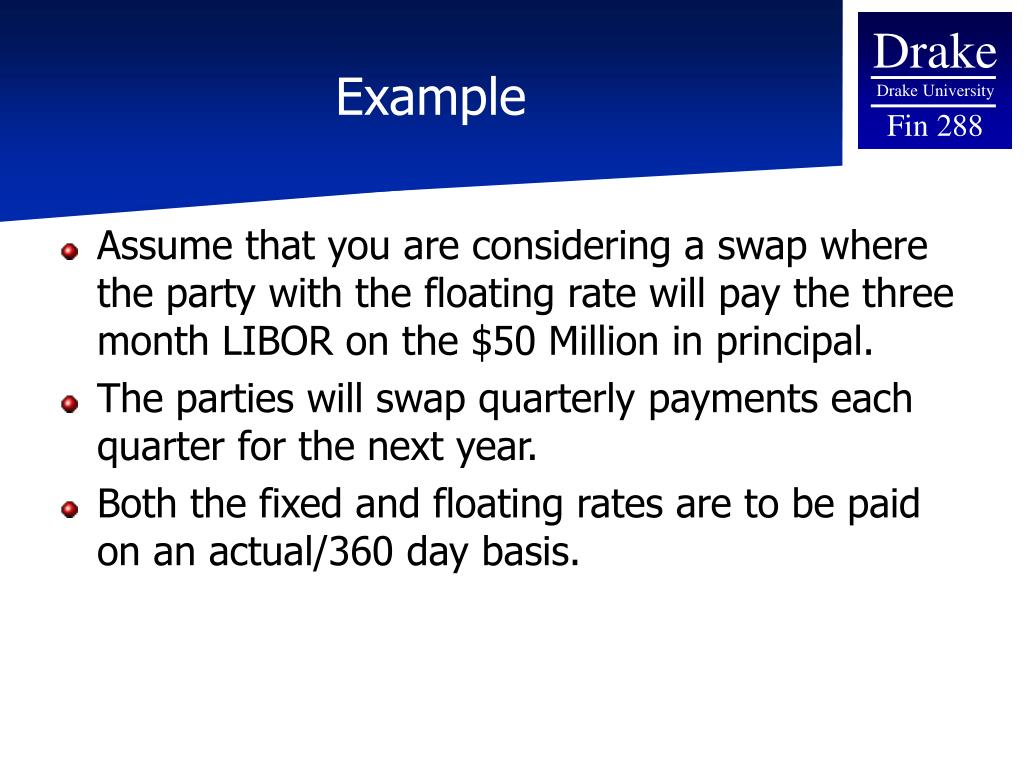 Example

Drake
Drake University
Fin 288

Assume that you are considering a swap where the party with the floating rate will pay the three month LIBOR on the \$50 Million in principal.

The parties will swap quarterly payments each quarter for the next year.

Both the fixed and floating rates are to be paid on an actual/360 day basis.